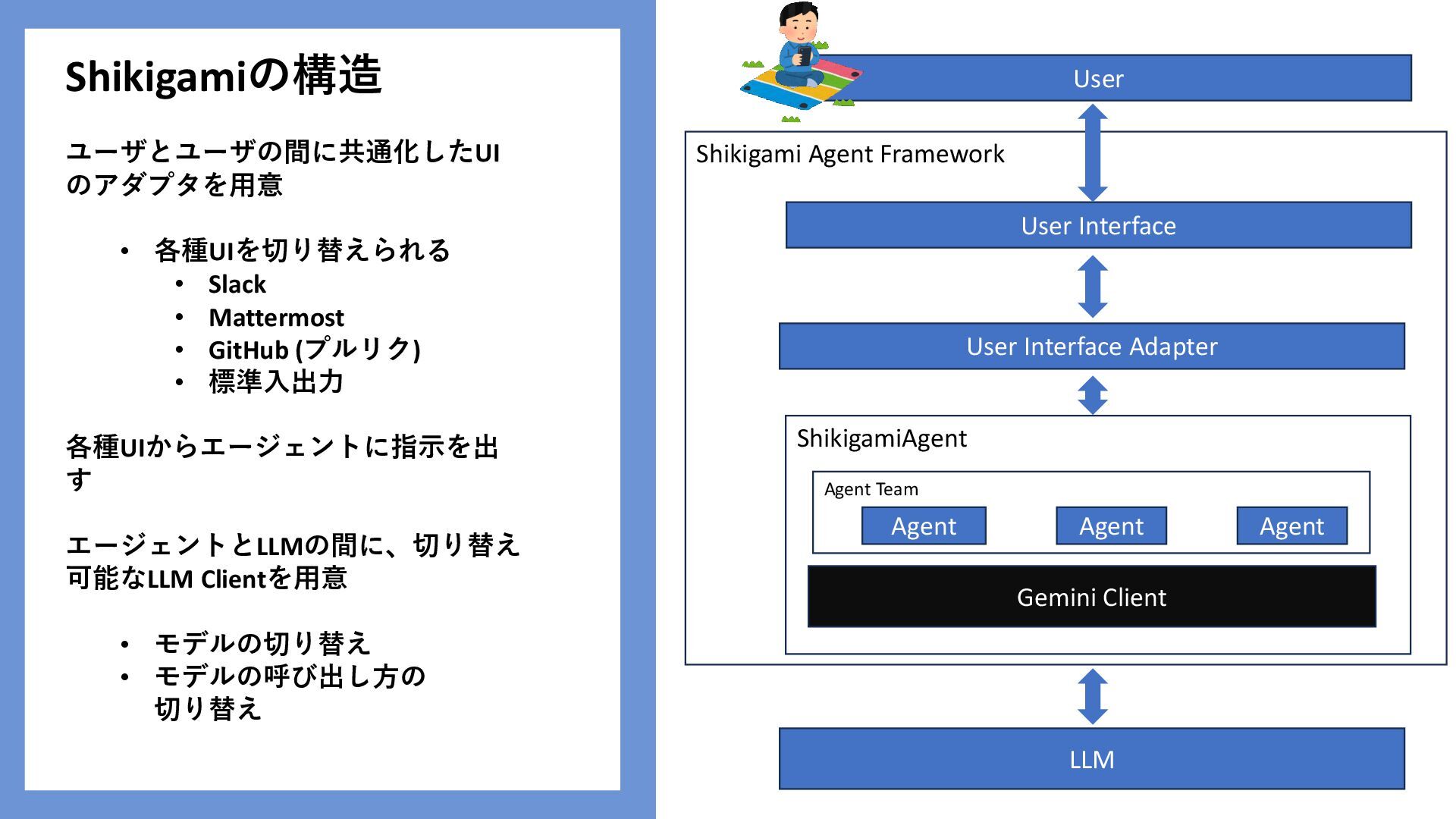 Shikigamiの構造

ユーザとユーザの間に共通化したUIのアダプタを用意

• 各種UIを切り替えられる
  • Slack
  • Mattermost
  • GitHub (プルリク)
  • 標準入出力

各種UIからエージェントに指示を出す

エージェントとLLMの間に、切り替え可能なLLM Clientを用意

• モデルの切り替え
• モデルの呼び出し方の切り替え

User

Shikigami Agent Framework

User Interface

User Interface Adapter

ShikigamiAgent

Agent Team

Agent

Agent

Agent

Gemini Client

LLM